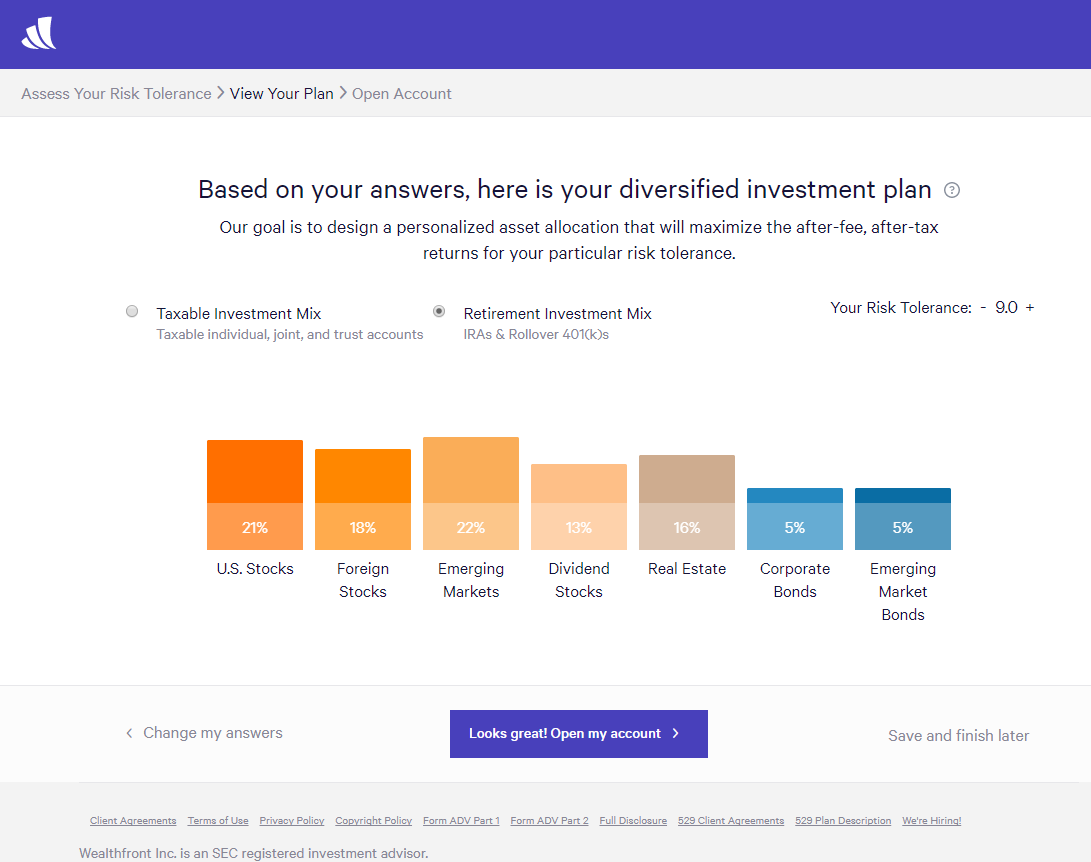 Assess Your Risk Tolerance > View Your Plan > Open Account

Based on your answers, here is your diversified investment plan ?

Our goal is to design a personalized asset allocation that will maximize the after-fee, after-tax returns for your particular risk tolerance.

Taxable Investment Mix
Taxable individual, joint, and trust accounts

Retirement Investment Mix
IRAs & Rollover 401(k)s

Your Risk Tolerance: - 9.0 +

21%
U.S. Stocks

18%
Foreign Stocks

22%
Emerging Markets

13%
Dividend Stocks

16%
Real Estate

5%
Corporate Bonds

5%
Emerging Market Bonds

< Change my answers

Looks great! Open my account >

Save and finish later

Client Agreements Terms of Use Privacy Policy Copyright Policy Form ADV Part 1 Form ADV Part 2 Full Disclosure 529 Client Agreements 529 Plan Description We're Hiring!

Wealthfront Inc. is an SEC registered investment advisor.